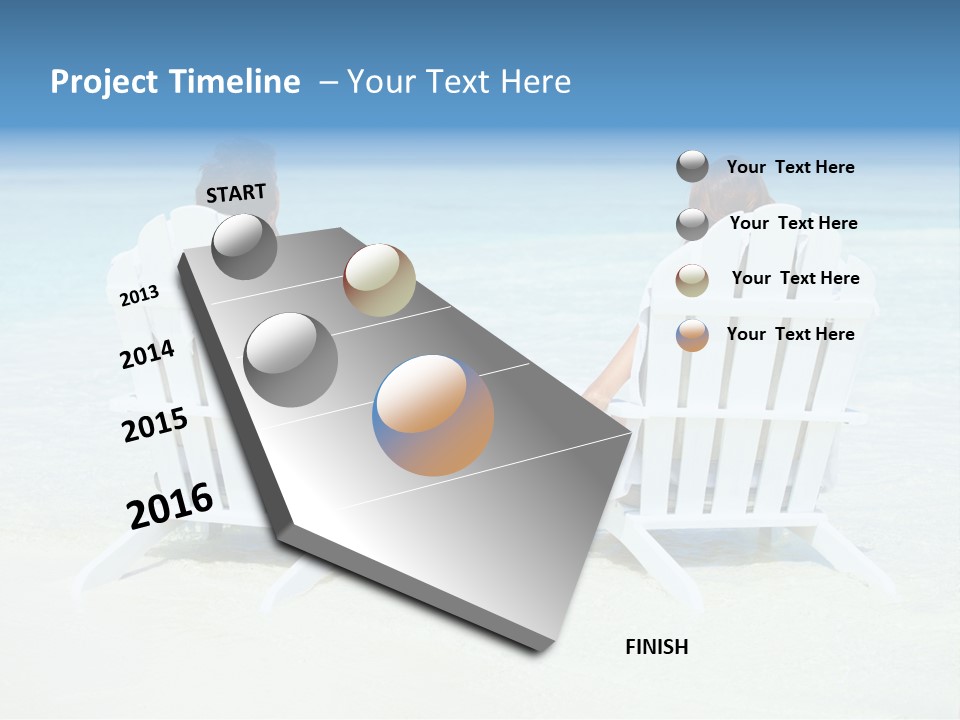 Project Timeline – Your Text Here

START

2013

2014

2015

2016

FINISH

Your Text Here

Your Text Here

Your Text Here

Your Text Here